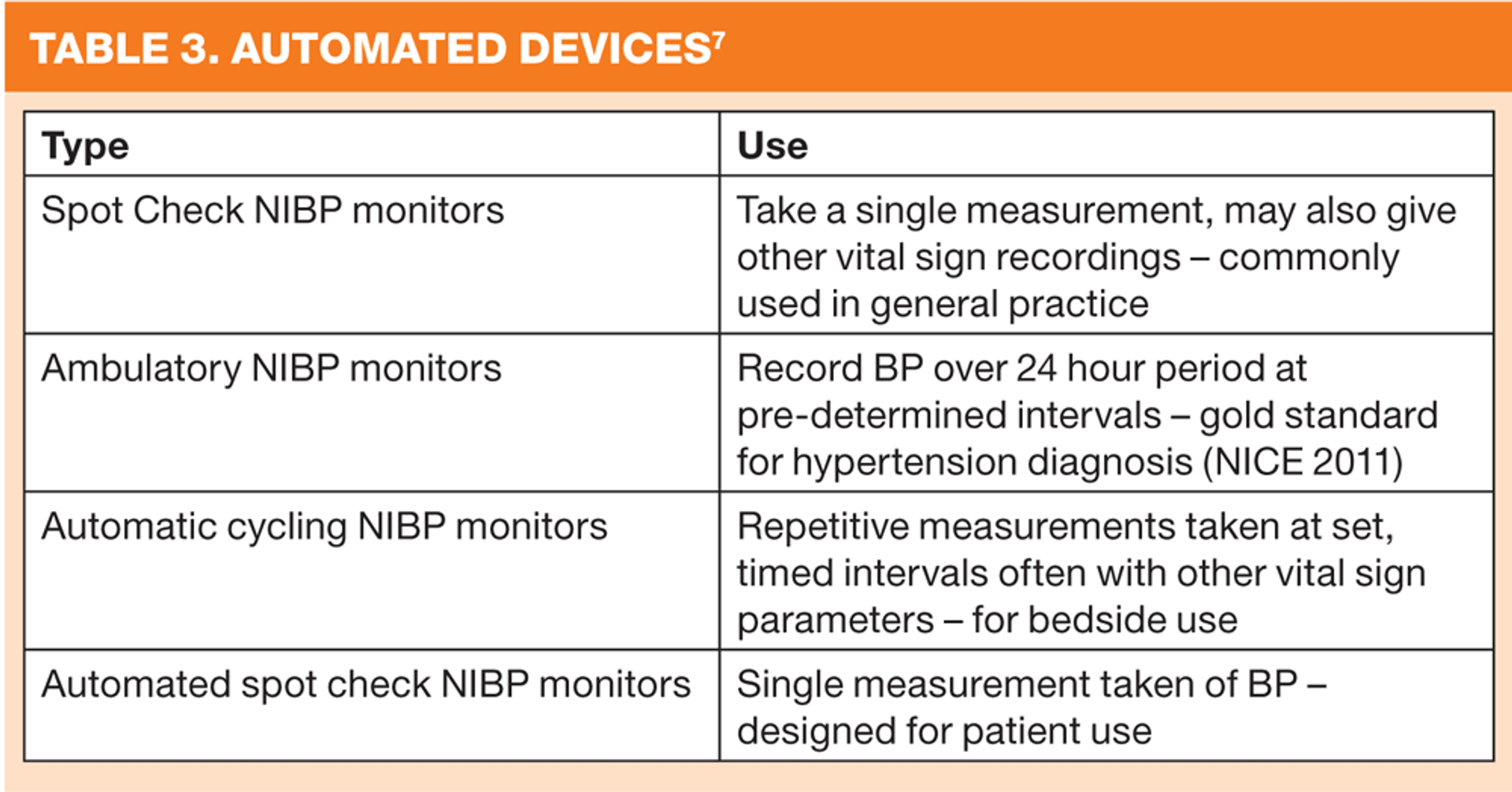 TABLE 3. AUTOMATED DEVICES$^7$

| Type | Use |
|---|---|
| Spot Check NIBP monitors | Take a single measurement, may also give other vital sign recordings – commonly used in general practice |
| Ambulatory NIBP monitors | Record BP over 24 hour period at pre-determined intervals – gold standard for hypertension diagnosis (NICE 2011) |
| Automatic cycling NIBP monitors | Repetitive measurements taken at set, timed intervals often with other vital sign parameters – for bedside use |
| Automated spot check NIBP monitors | Single measurement taken of BP – designed for patient use |